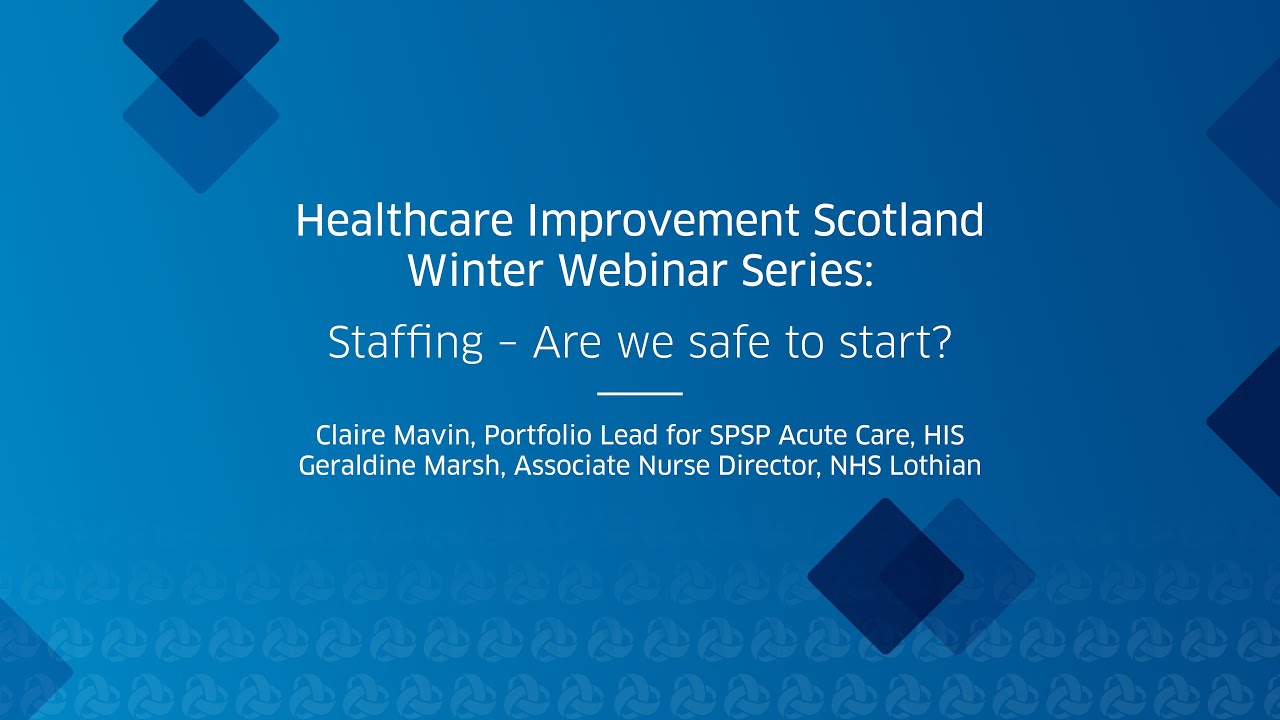 Healthcare Improvement Scotland
Winter Webinar Series:

Staffing – Are we safe to start?

Claire Mavin, Portfolio Lead for SPSP Acute Care, HIS
Geraldine Marsh, Associate Nurse Director, NHS Lothian